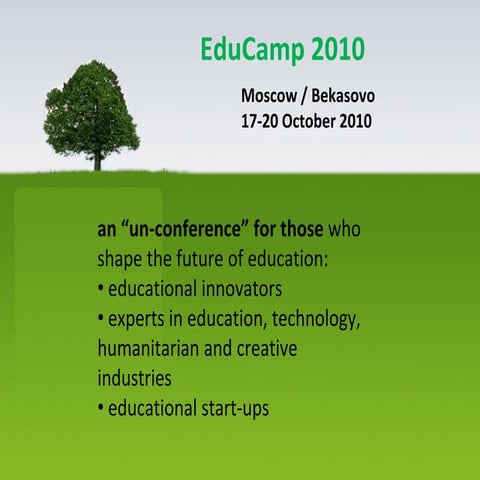 EduCamp 2010

Moscow / Bekasovo
17-20 October 2010

an “un-conference” for those who shape the future of education:
• educational innovators
• experts in education, technology, humanitarian and creative industries
• educational start-ups